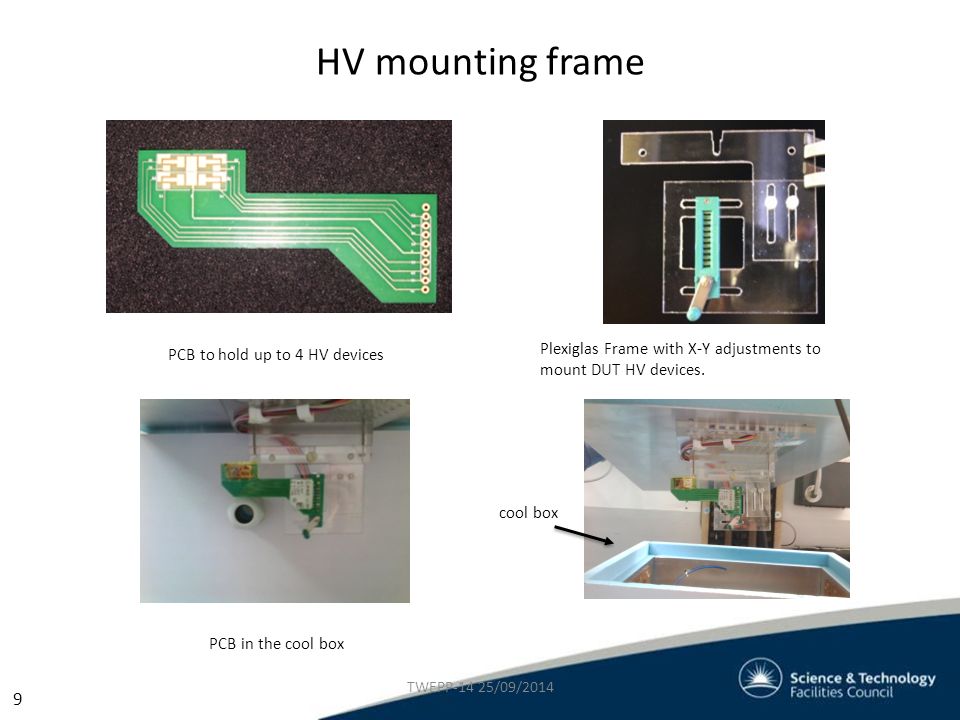 HV mounting frame

PCB to hold up to 4 HV devices

Plexiglas Frame with X-Y adjustments to mount DUT HV devices.

cool box

PCB in the cool box

9

TWEPP-14 25/09/2014

Science & Technology Facilities Council